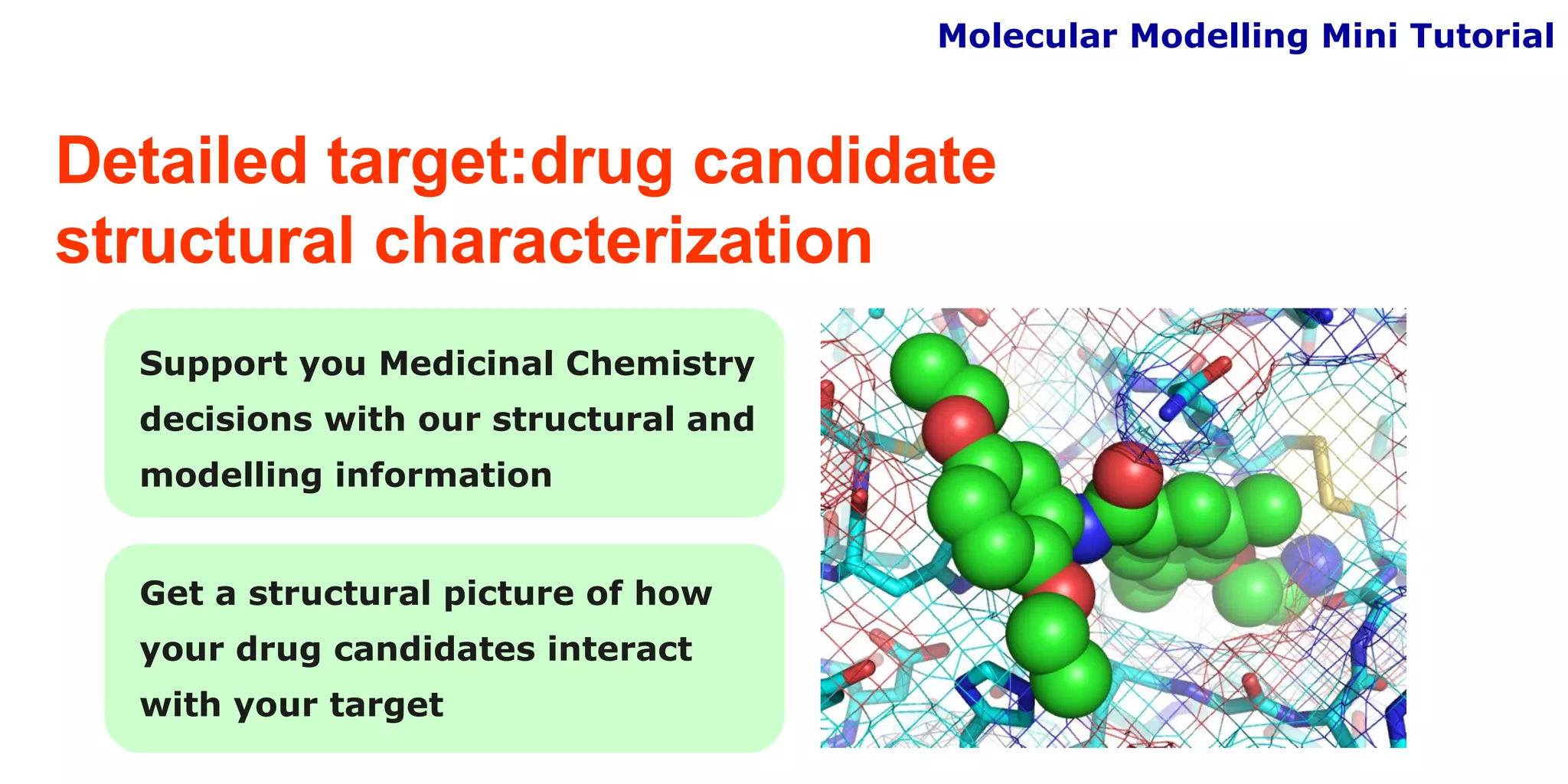 Molecular Modelling Mini Tutorial

Detailed target:drug candidate structural characterization

Support you Medicinal Chemistry decisions with our structural and modelling information

Get a structural picture of how your drug candidates interact with your target